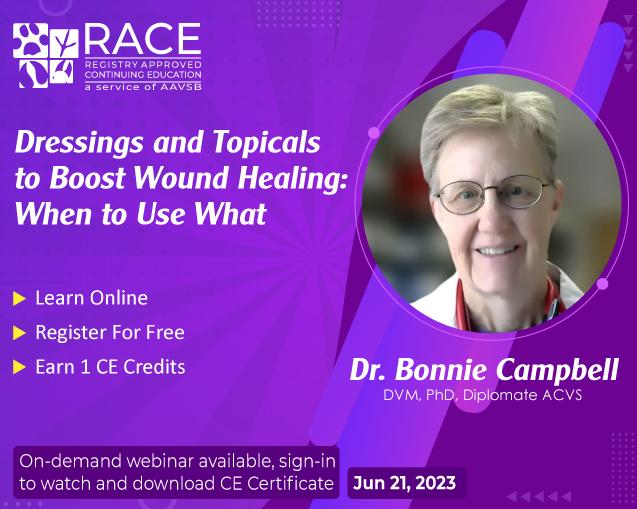 RACE
REGISTRY APPROVED CONTINUING EDUCATION
a service of AAVSB

Dressings and Topicals to Boost Wound Healing: When to Use What

Learn Online
Register For Free
Earn 1 CE Credits

Dr. Bonnie Campbell
DVM, PhD, Diplomate ACVS

On-demand webinar available, sign-in to watch and download CE Certificate

Jun 21, 2023